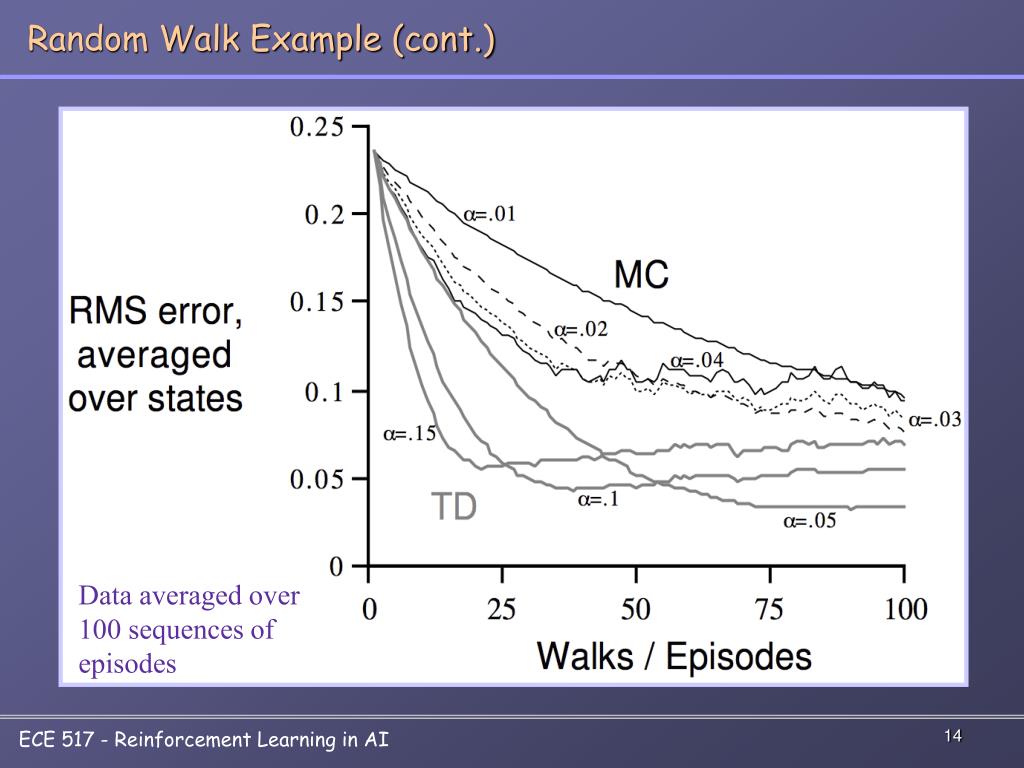 Random Walk Example (cont.)

RMS error, averaged over states

0.25
0.2
0.15
0.1
0.05
0

$\alpha$=.01
MC
$\alpha$=.02
$\alpha$=.04
$\alpha$=.03
$\alpha$=.15
TD
$\alpha$=.1
$\alpha$=.05

0 25 50 75 100

Walks / Episodes

Data averaged over 100 sequences of episodes

ECE 517 - Reinforcement Learning in AI

14